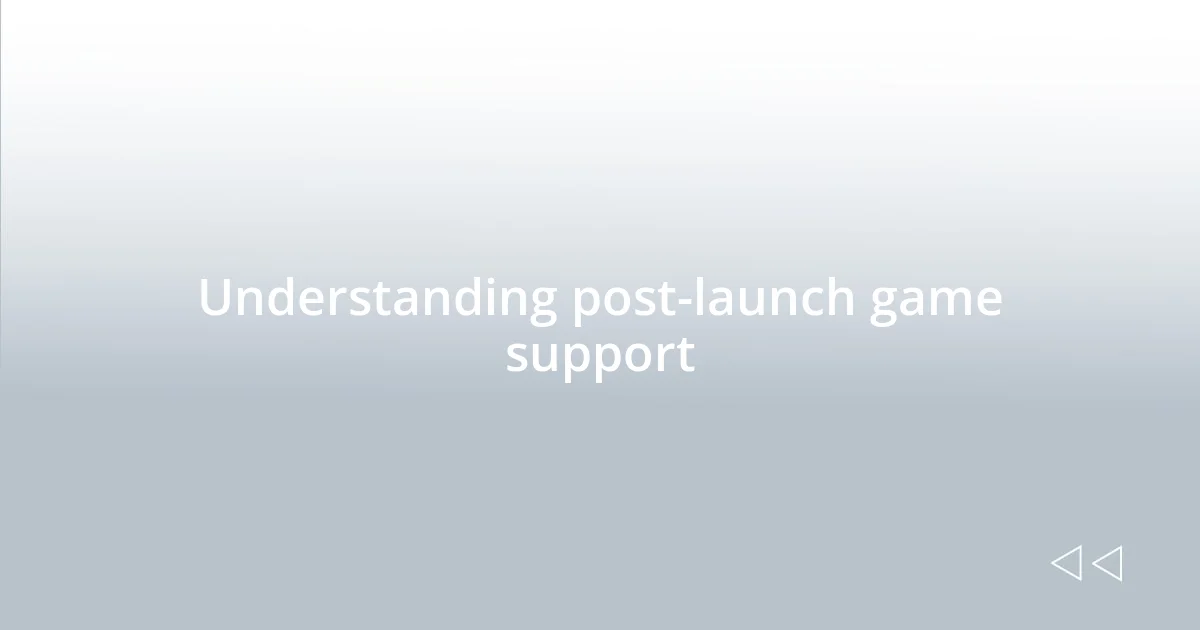 Understanding post-launch game support